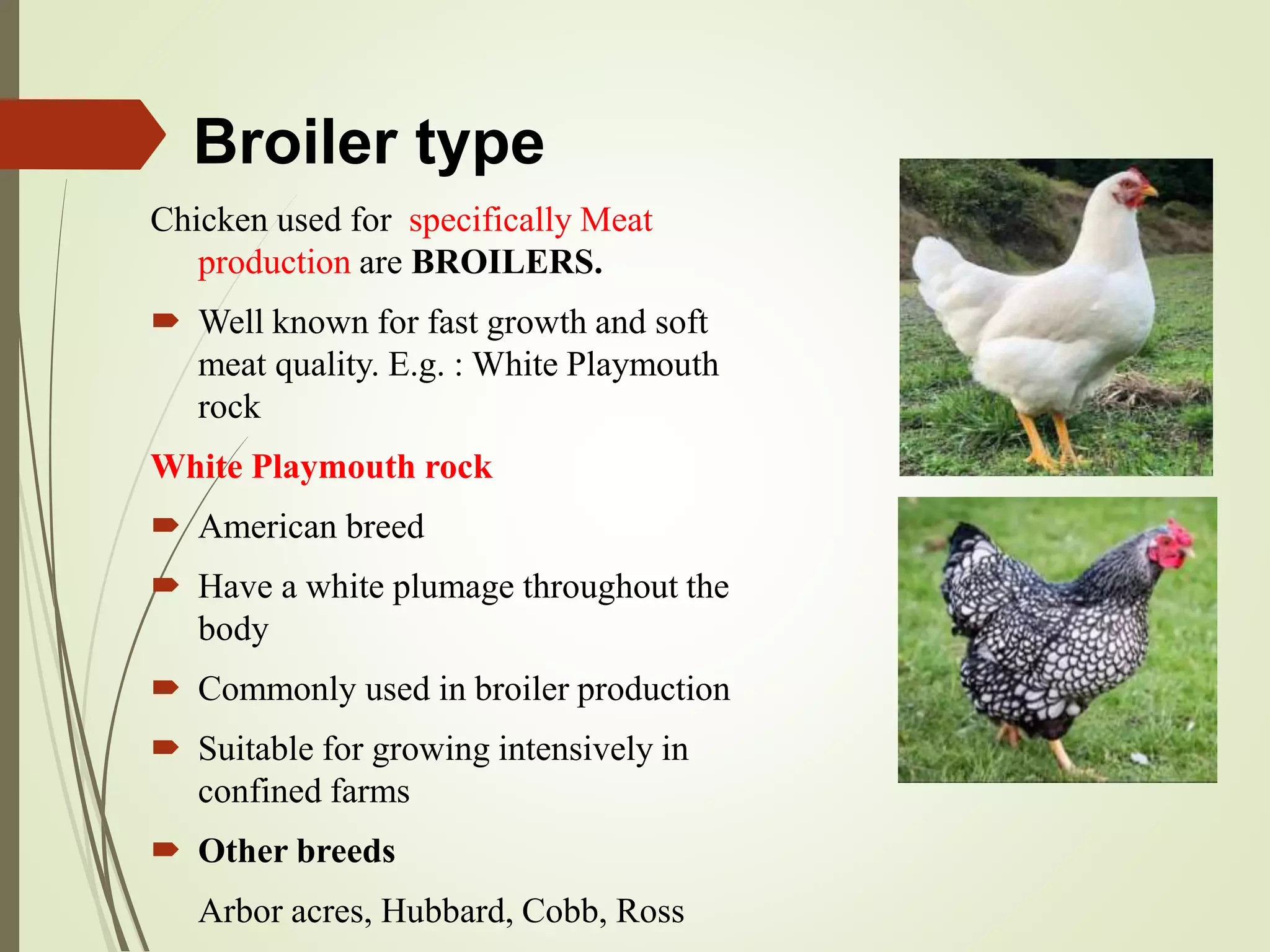 Broiler type

Chicken used for specifically Meat production are BROILERS.

Well known for fast growth and soft meat quality. E.g. : White Playmouth rock

White Playmouth rock

American breed

Have a white plumage throughout the body

Commonly used in broiler production

Suitable for growing intensively in confined farms

Other breeds

Arbor acres, Hubbard, Cobb, Ross